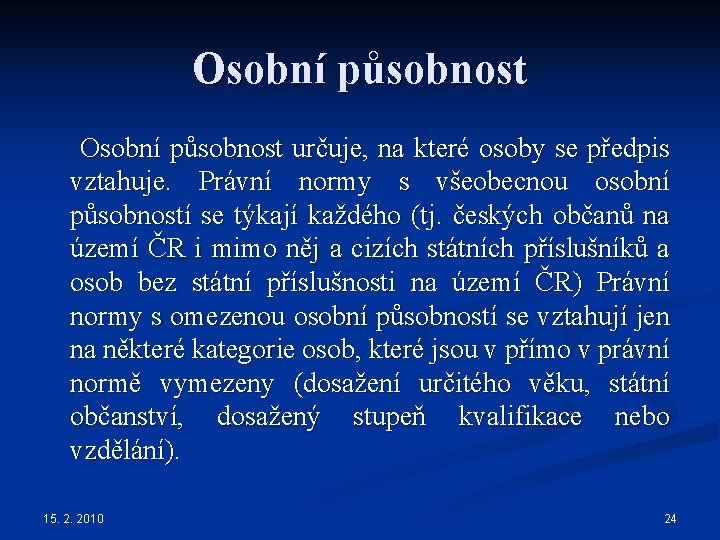 Osobní působnost

Osobní působnost určuje, na které osoby se předpis vztahuje. Právní normy s všeobecnou osobní působností se týkají každého (tj. českých občanů na území ČR i mimo něj a cizích státních příslušníků a osob bez státní příslušnosti na území ČR) Právní normy s omezenou osobní působností se vztahují jen na některé kategorie osob, které jsou v přímo v právní normě vymezeny (dosažení určitého věku, státní občanství, dosažený stupeň kvalifikace nebo vzdělání).

15. 2. 2010

24